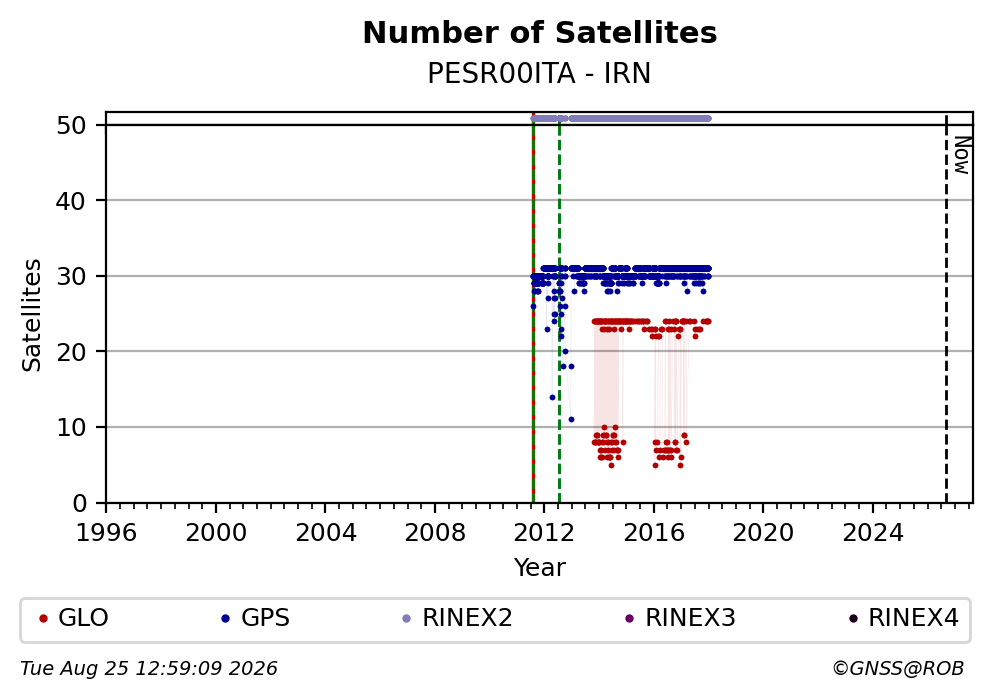 Number of Satellites
PESR00ITA - IRN

Satellites

50
40
30
20
10
0

Now

1996 2000 2004 2008 2012 2016 2020 2024
Year

GLO GPS RINEX2 RINEX3 RINEX4

Tue Aug 25 12:59:09 2026
©GNSS@ROB